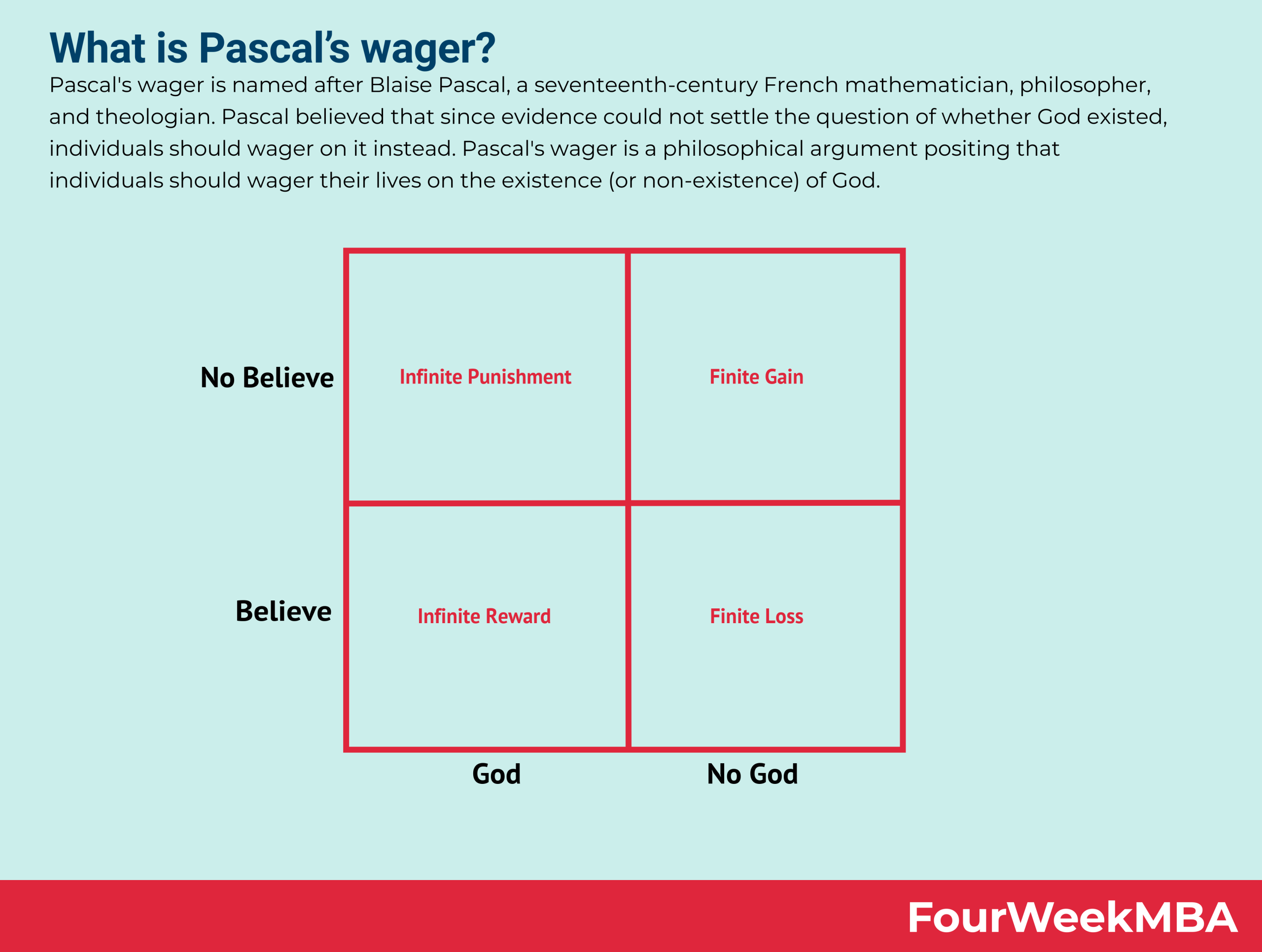 What is Pascal's wager?

Pascal's wager is named after Blaise Pascal, a seventeenth-century French mathematician, philosopher, and theologian. Pascal believed that since evidence could not settle the question of whether God existed, individuals should wager on it instead. Pascal's wager is a philosophical argument positing that individuals should wager their lives on the existence (or non-existence) of God.

| | God | No God |
|---|---|---|
| No Believe | Infinite Punishment | Finite Gain |
| Believe | Infinite Reward | Finite Loss |

FourWeekMBA